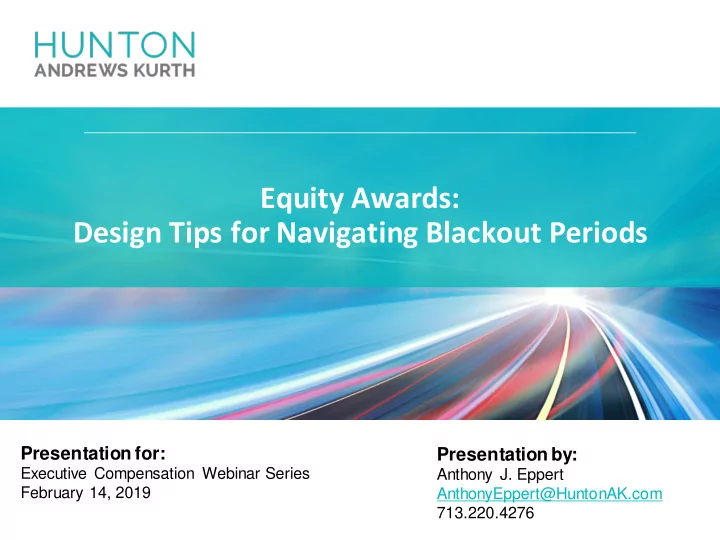 HUNTON
ANDREWS KURTH

Equity Awards:
Design Tips for Navigating Blackout Periods

Presentation for:
Executive Compensation Webinar Series
February 14, 2019

Presentation by:
Anthony J. Eppert
AnthonyEppert@HuntonAK.com
713.220.4276